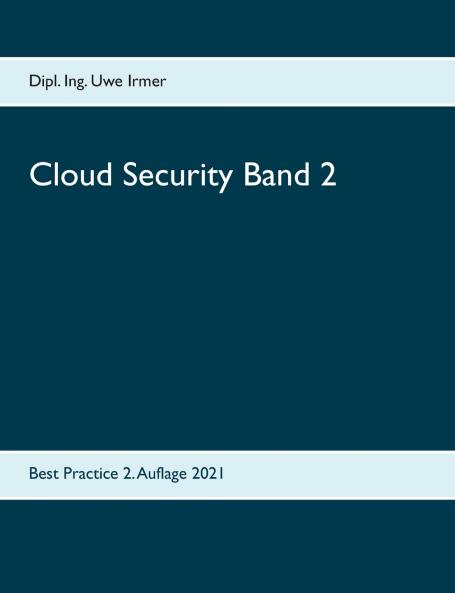 Dipl. Ing. Uwe Irmer

Cloud Security Band 2

Best Practice 2. Auflage 2021